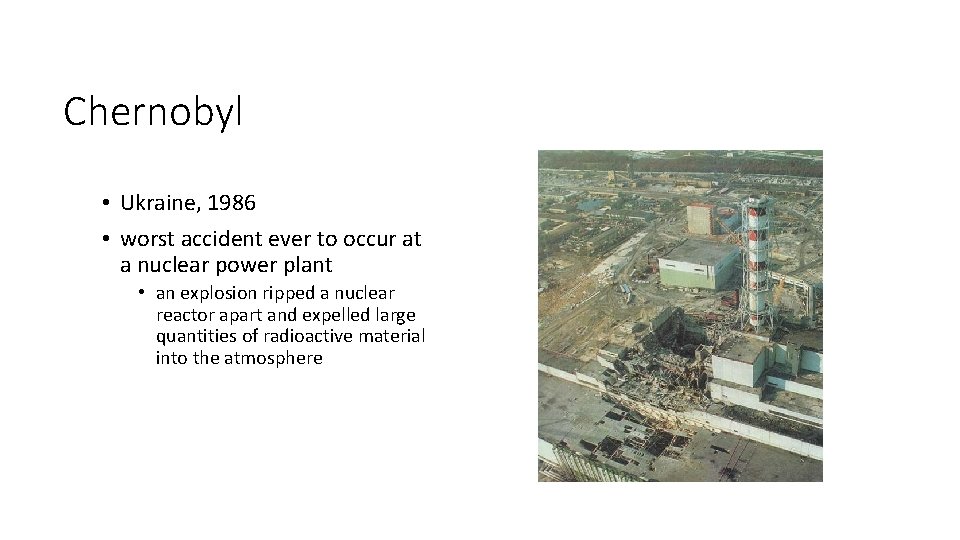 Chernobyl

• Ukraine, 1986
• worst accident ever to occur at a nuclear power plant
  • an explosion ripped a nuclear reactor apart and expelled large quantities of radioactive material into the atmosphere